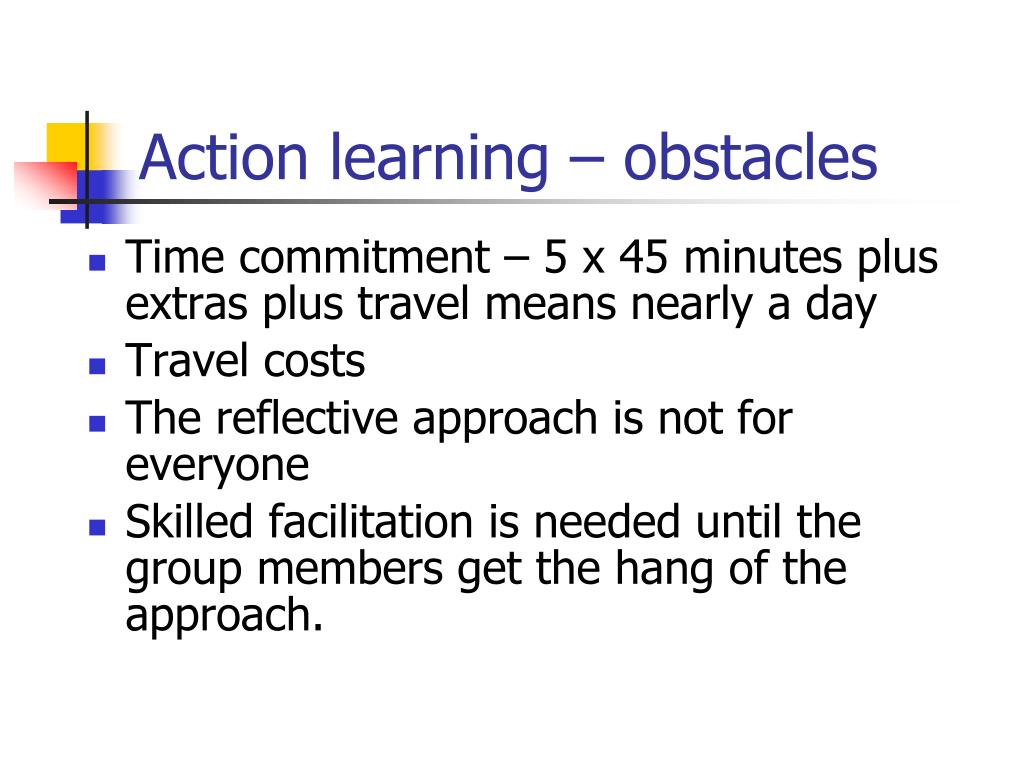 Action learning – obstacles

- Time commitment – 5 x 45 minutes plus extras plus travel means nearly a day
- Travel costs
- The reflective approach is not for everyone
- Skilled facilitation is needed until the group members get the hang of the approach.